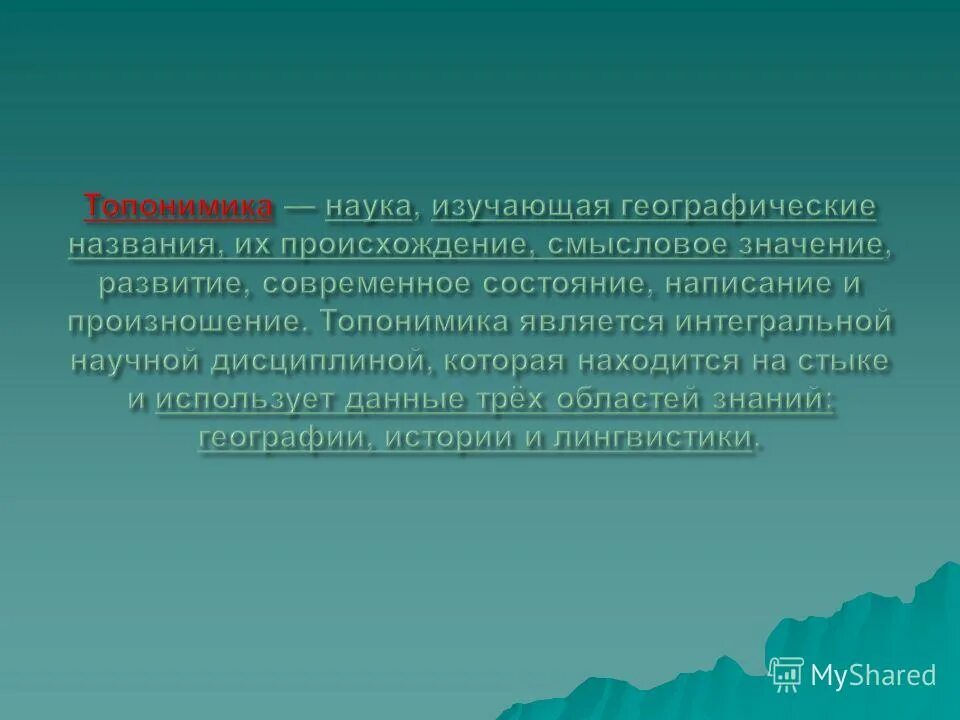 Топонимика — наука, изучающая географические названия, их происхождение, смысловое значение, развитие, современное состояние, написание и произношение. Топонимика является интегральной научной дисциплиной, которая находится на стыке и использует данные трёх областей знаний: географии, истории и лингвистики.

MyShared